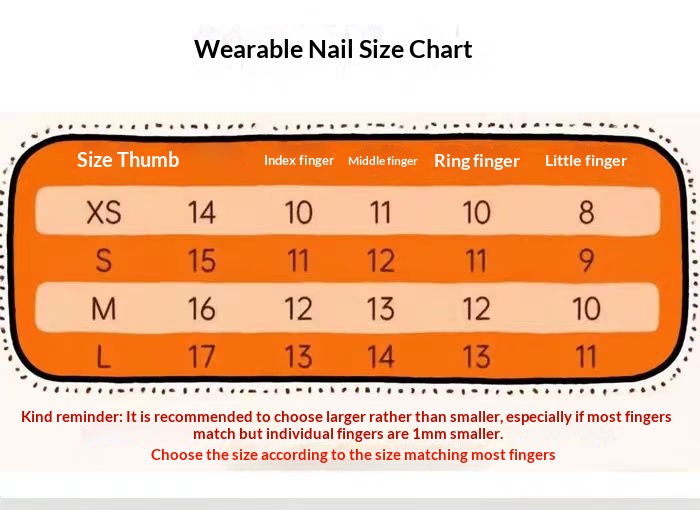 Wearable Nail Size Chart

| Size | Thumb | Index finger | Middle finger | Ring finger | Little finger |
|---|---|---|---|---|---|
| XS | 14 | 10 | 11 | 10 | 8 |
| S | 15 | 11 | 12 | 11 | 9 |
| M | 16 | 12 | 13 | 12 | 10 |
| L | 17 | 13 | 14 | 13 | 11 |

Kind reminder: It is recommended to choose larger rather than smaller, especially if most fingers match but individual fingers are 1mm smaller.

Choose the size according to the size matching most fingers